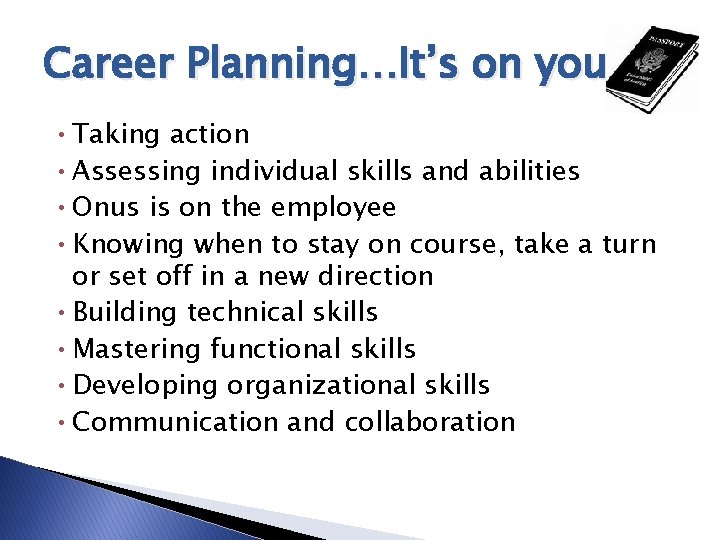 Career Planning…It's on you

PASSPORT

• Taking action
• Assessing individual skills and abilities
• Onus is on the employee
• Knowing when to stay on course, take a turn or set off in a new direction
• Building technical skills
• Mastering functional skills
• Developing organizational skills
• Communication and collaboration